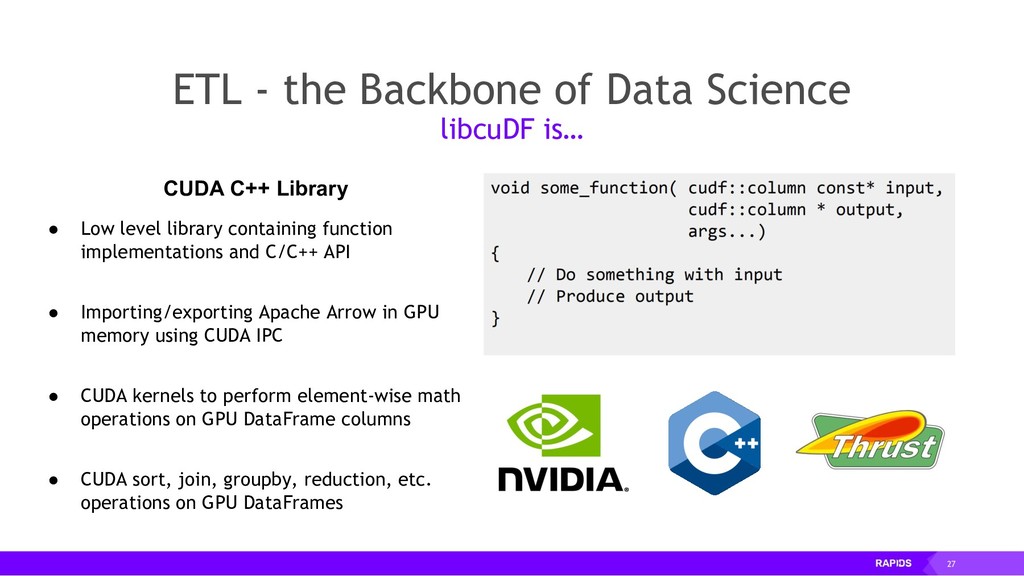 ETL - the Backbone of Data Science

libcuDF is…

CUDA C++ Library

● Low level library containing function implementations and C/C++ API

● Importing/exporting Apache Arrow in GPU memory using CUDA IPC

● CUDA kernels to perform element-wise math operations on GPU DataFrame columns

● CUDA sort, join, groupby, reduction, etc. operations on GPU DataFrames

void some_function( cudf::column const* input,
                    cudf::column * output,
                    args...)
{
    // Do something with input
    // Produce output
}

NVIDIA.

C++

Thrust

RAPIDS 27